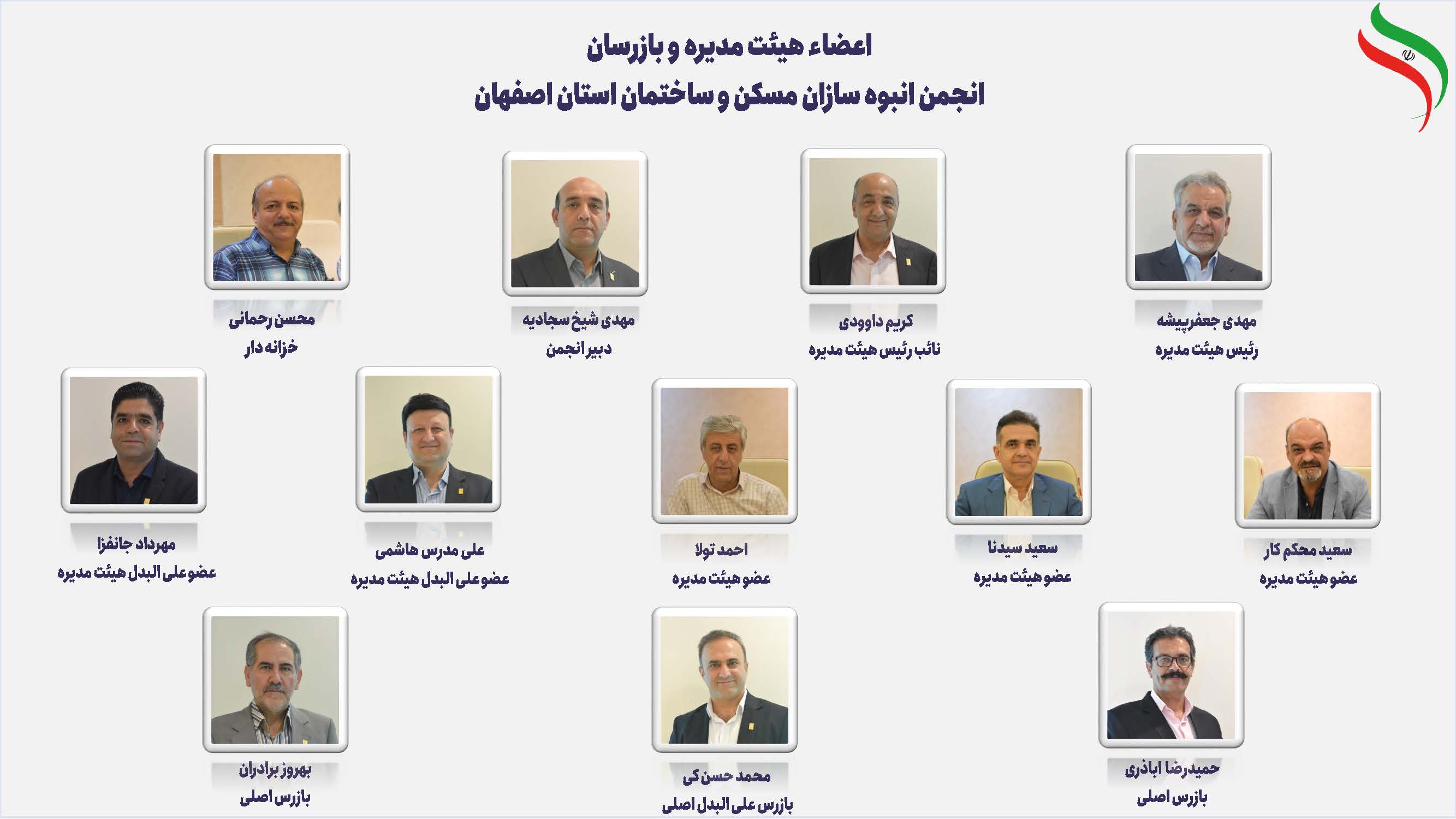 اعضاء هیئت مدیره و بازرسان
انجمن انبوه سازان مسکن و ساختمان استان اصفهان

مهدی جعفرپیشه
رئیس هیئت مدیره

کریم داوودی
نائب رئیس هیئت مدیره

مهدی شیخ سجادیه
دبیر انجمن

محسن رحمانی
خزانه دار

سعید محکم کار
عضو هیئت مدیره

سعید سیدنا
عضو هیئت مدیره

احمد تولا
عضو هیئت مدیره

علی مدرس هاشمی
عضو علی البدل هیئت مدیره

مهرداد جانفزا
عضو علی البدل هیئت مدیره

حمیدرضا اباذری
بازرس اصلی

محمد حسن کی
بازرس علی البدل اصلی

بهروز برادران
بازرس اصلی